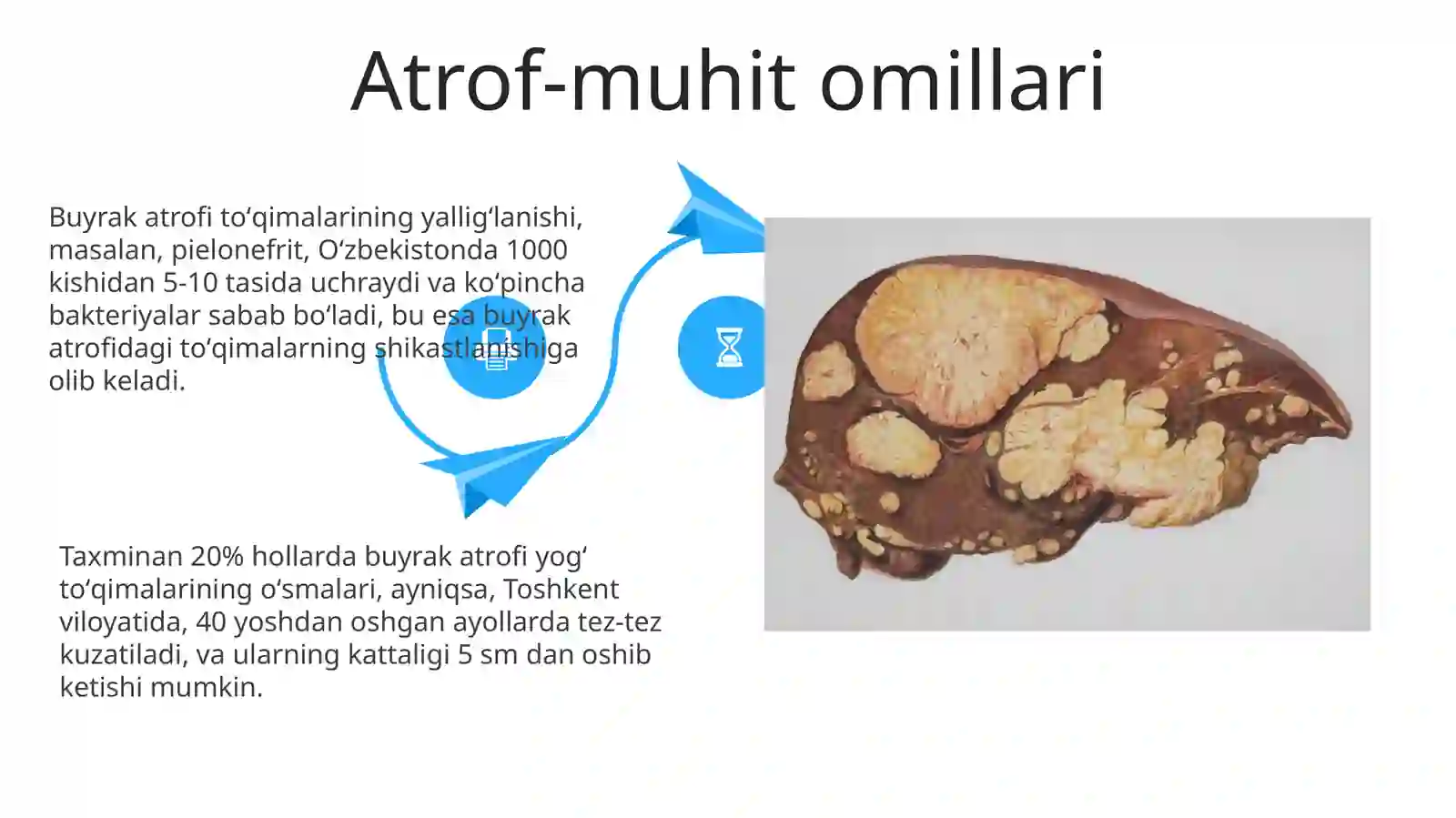 Atrof-muhit omillari

Buyrak atrofi to‘qimalarining yallig‘lanishi, masalan, pielonefrit, O‘zbekistonda 1000 kishidan 5-10 tasida uchraydi va ko‘pincha bakteriyalar sabab bo‘ladi, bu esa buyrak atrofidagi to‘qimalarning shikastlanishiga olib keladi.

Taxminan 20% hollarda buyrak atrofi yog‘ to‘qimalarining o‘smalari, ayniqsa, Toshkent viloyatida, 40 yoshdan oshgan ayollarda tez-tez kuzatiladi, va ularning kattaligi 5 sm dan oshib ketishi mumkin.